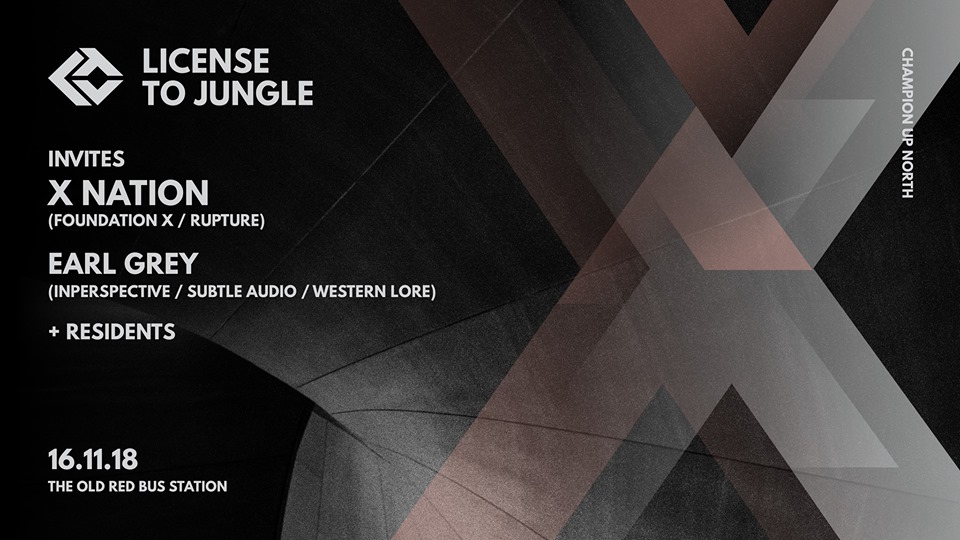 LICENSE TO JUNGLE

INVITES

X NATION
(FOUNDATION X / RUPTURE)

EARL GREY
(INPERSPECTIVE / SUBTLE AUDIO / WESTERN LORE)

+ RESIDENTS

16.11.18
THE OLD RED BUS STATION

CHAMPION UP NORTH